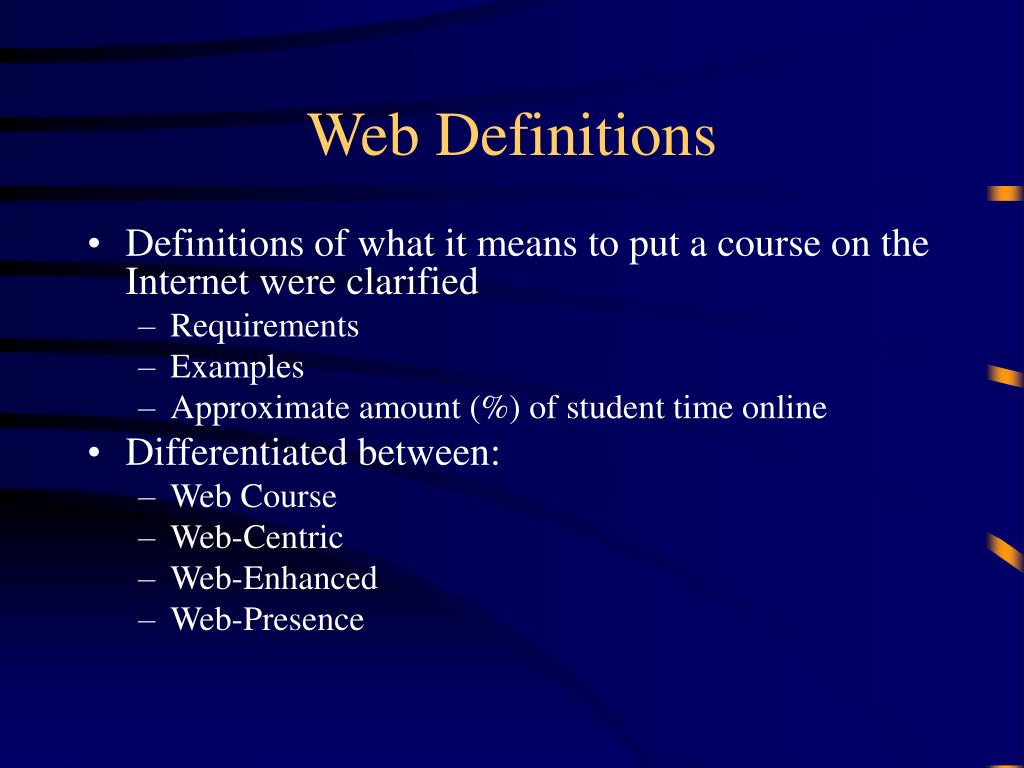 Web Definitions

• Definitions of what it means to put a course on the Internet were clarified
– Requirements
– Examples
– Approximate amount (%) of student time online
• Differentiated between:
– Web Course
– Web-Centric
– Web-Enhanced
– Web-Presence